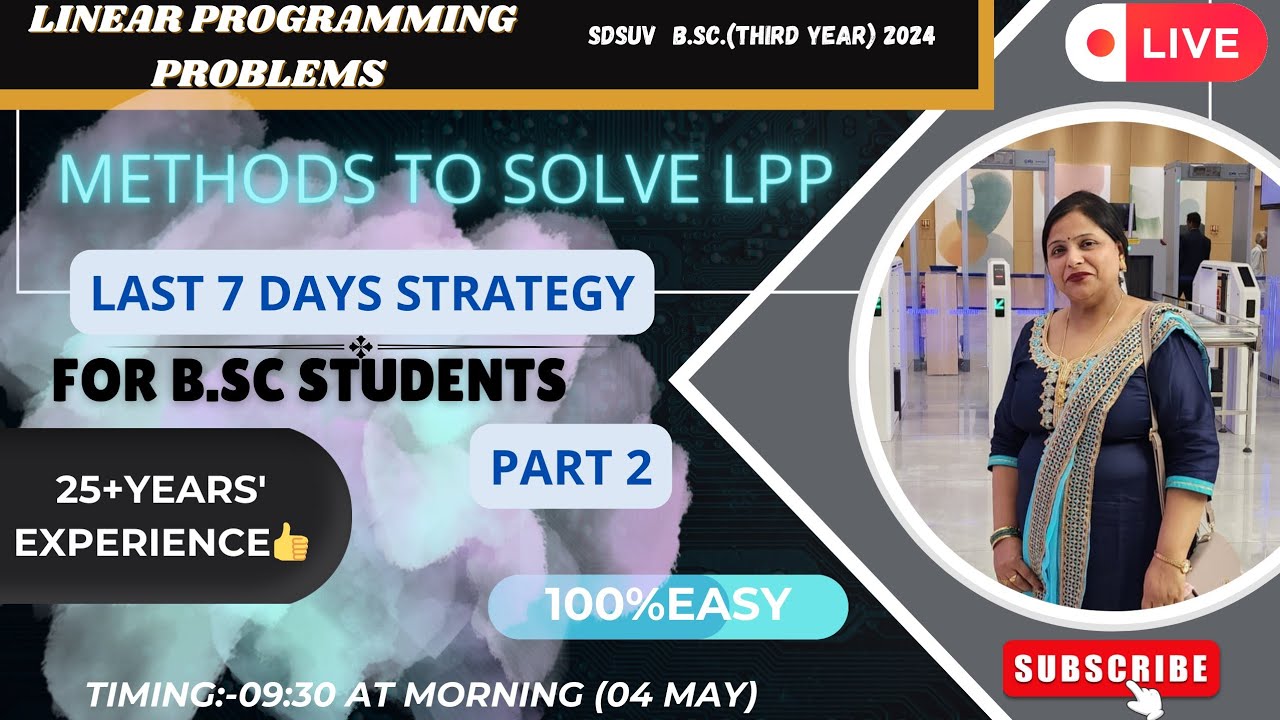 LINEAR PROGRAMMING PROBLEMS

SDSUV B.SC.(THIRD YEAR) 2024

LIVE

METHODS TO SOLVE LPP

LAST 7 DAYS STRATEGY

FOR B.SC STUDENTS

PART 2

25+YEARS' EXPERIENCE👍

100%EASY

SUBSCRIBE

TIMING:-09:30 AT MORNING (04 MAY)